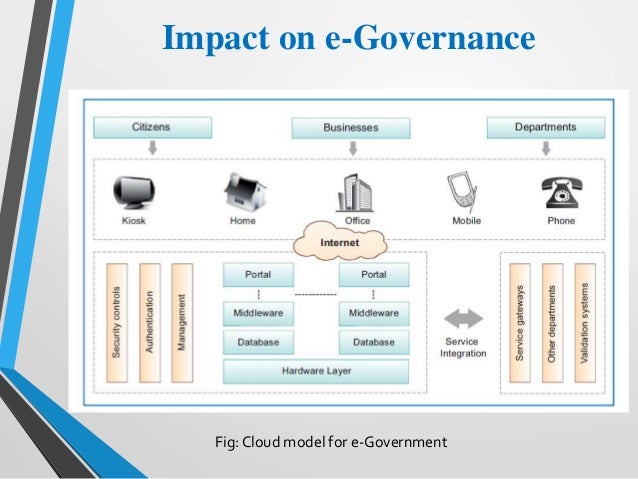 Impact on e-Governance

Citizens

Businesses

Departments

Kiosk

Home

Office

Mobile

Phone

Internet

Security controls

Authentication

Management

Portal

Middleware

Database

Portal

Middleware

Database

Hardware Layer

Service Integration

Service gateways

Other departments

Validation systems

Fig: Cloud model for e-Government